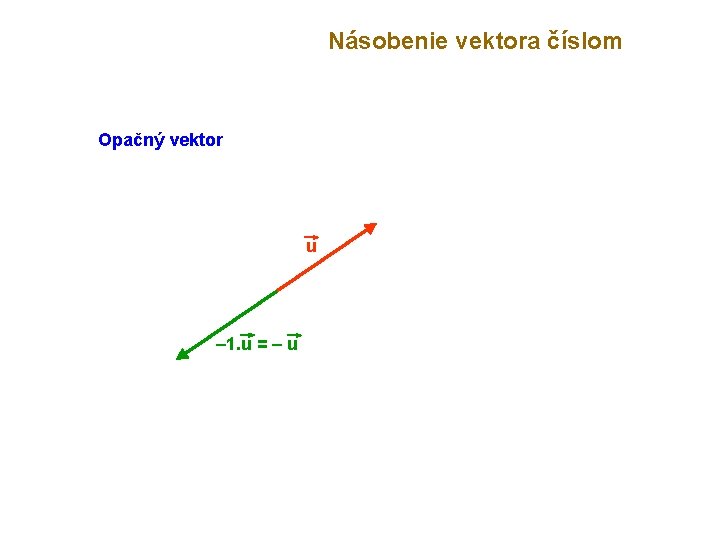 Násobenie vektora číslom

Opačný vektor

$\vec{u}$

$-1.\vec{u} = -\vec{u}$